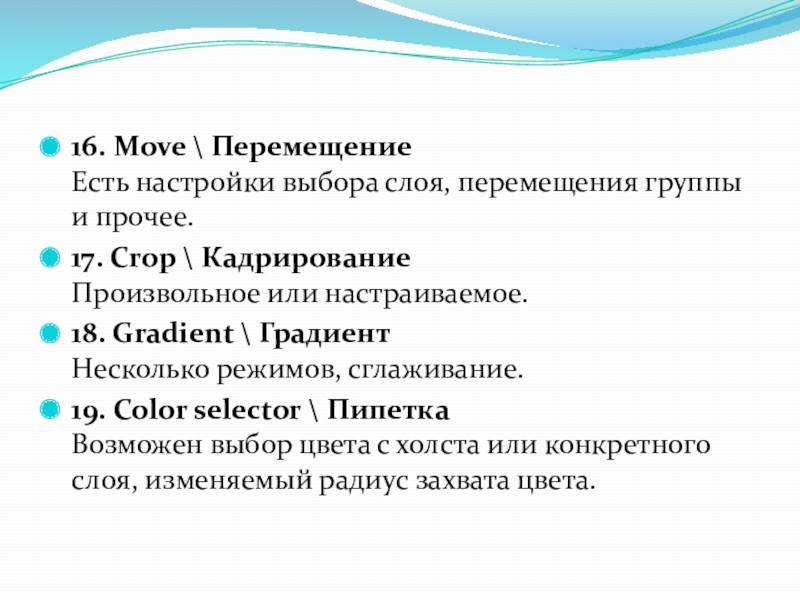 16. Move \ Перемещение
Есть настройки выбора слоя, перемещения группы и прочее.

17. Crop \ Кадрирование
Произвольное или настраиваемое.

18. Gradient \ Градиент
Несколько режимов, сглаживание.

19. Color selector \ Пипетка
Возможен выбор цвета с холста или конкретного слоя, изменяемый радиус захвата цвета.